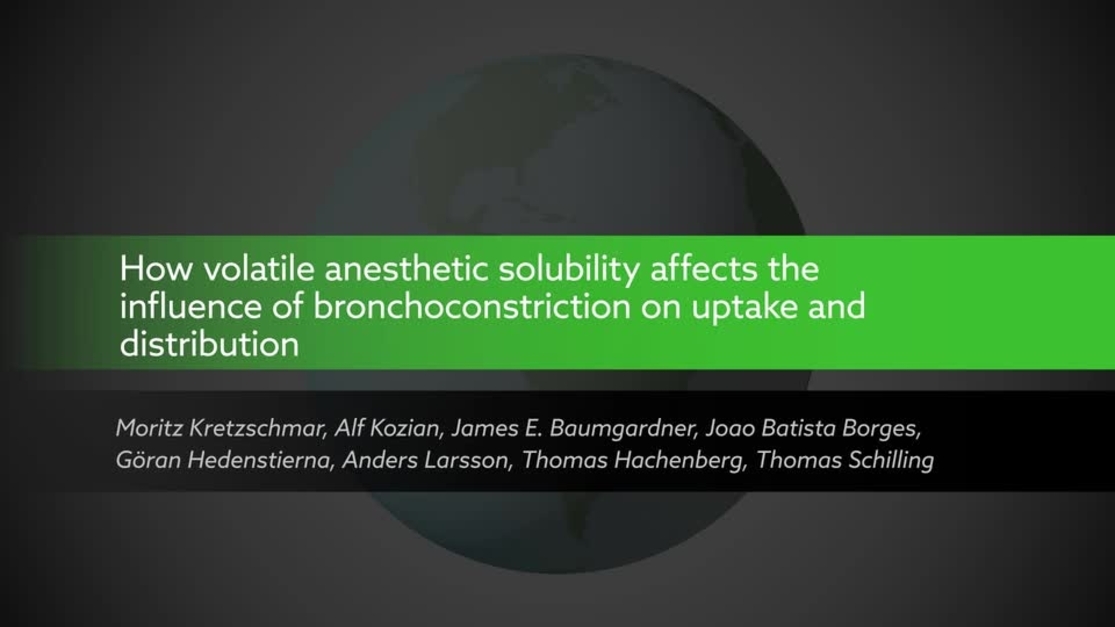 How volatile anesthetic solubility affects the influence of bronchoconstriction on uptake and distribution

Moritz Kretzschmar, Alf Kozian, James E. Baumgardner, Joao Batista Borges, Göran Hedenstierna, Anders Larsson, Thomas Hachenberg, Thomas Schilling